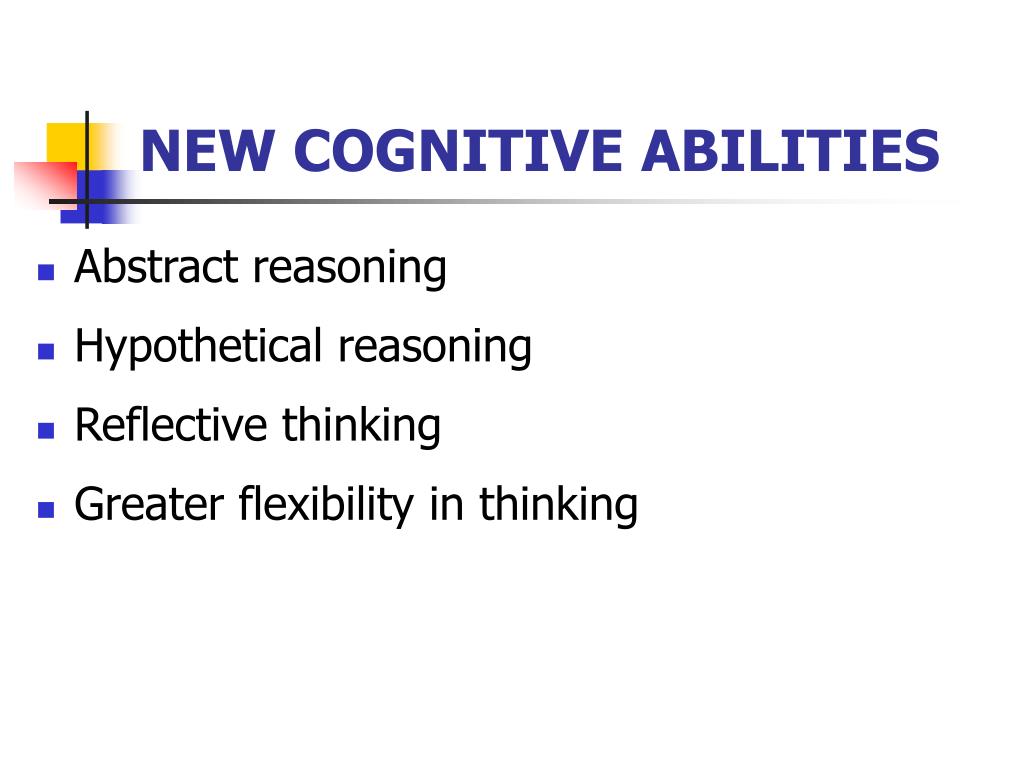 NEW COGNITIVE ABILITIES

- Abstract reasoning
- Hypothetical reasoning
- Reflective thinking
- Greater flexibility in thinking